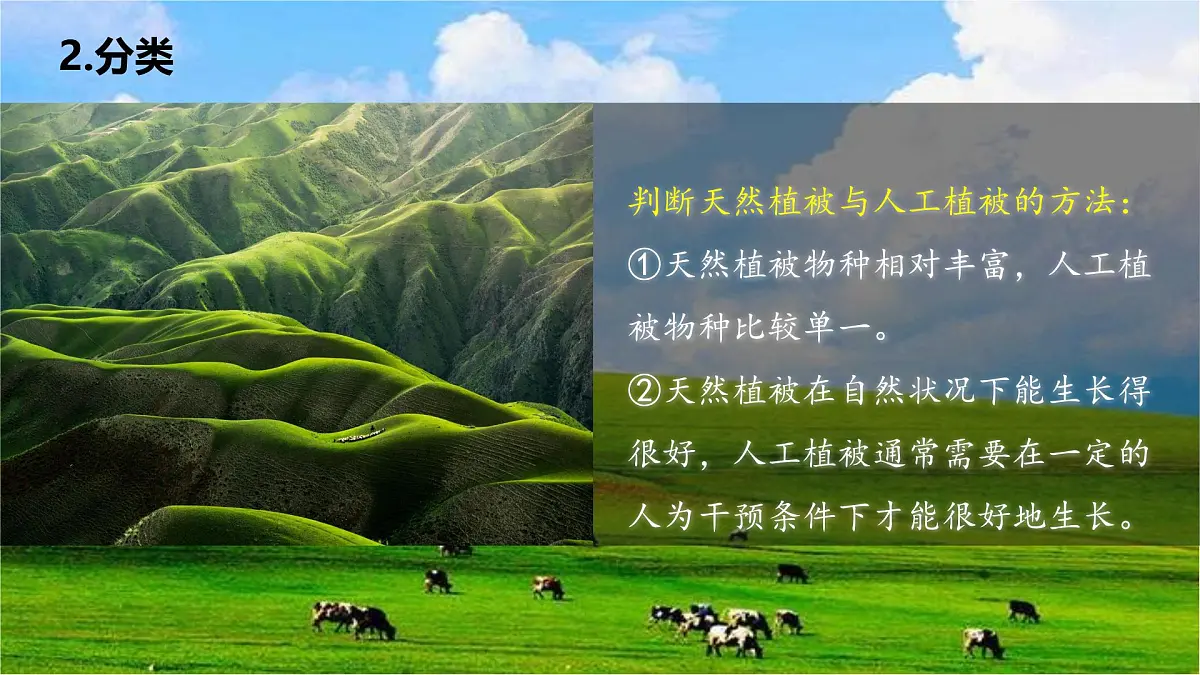 2.分类

判断天然植被与人工植被的方法：

①天然植被物种相对丰富，人工植被物种比较单一。

②天然植被在自然状况下能生长得很好，人工植被通常需要在一定的人为干预条件下才能很好地生长。